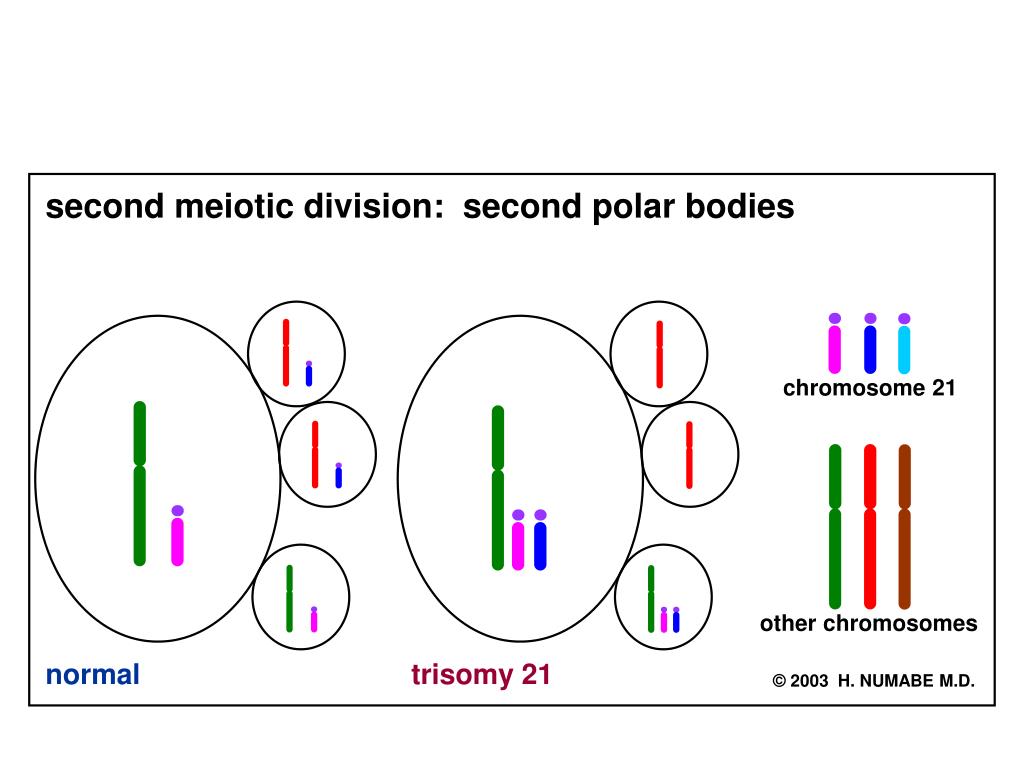 second meiotic division:  second polar bodies

chromosome 21

other chromosomes

normal

trisomy 21

© 2003  H. NUMABE M.D.